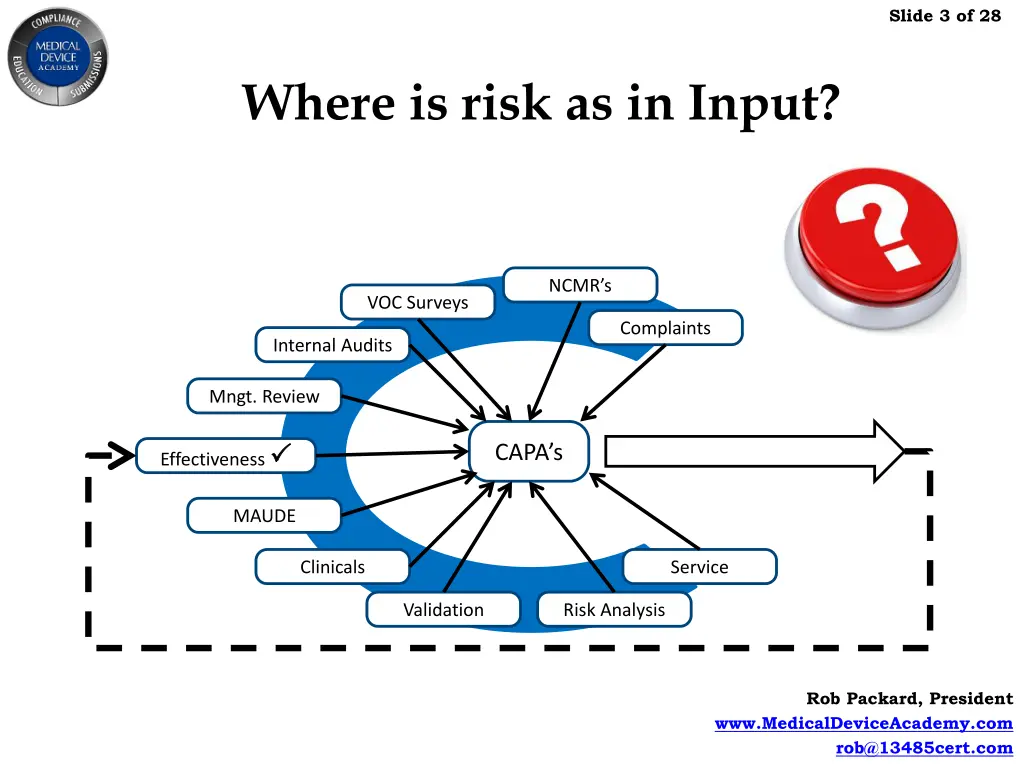 COMPLIANCE
MEDICAL DEVICE ACADEMY
EDUCATION
SUBMISSIONS

Slide 3 of 28

Where is risk as in Input?

?

NCMR's
VOC Surveys
Complaints
Internal Audits
Mngt. Review
Effectiveness ✓
CAPA's
MAUDE
Clinicals
Service
Validation
Risk Analysis

Rob Packard, President
www.MedicalDeviceAcademy.com
rob@13485cert.com